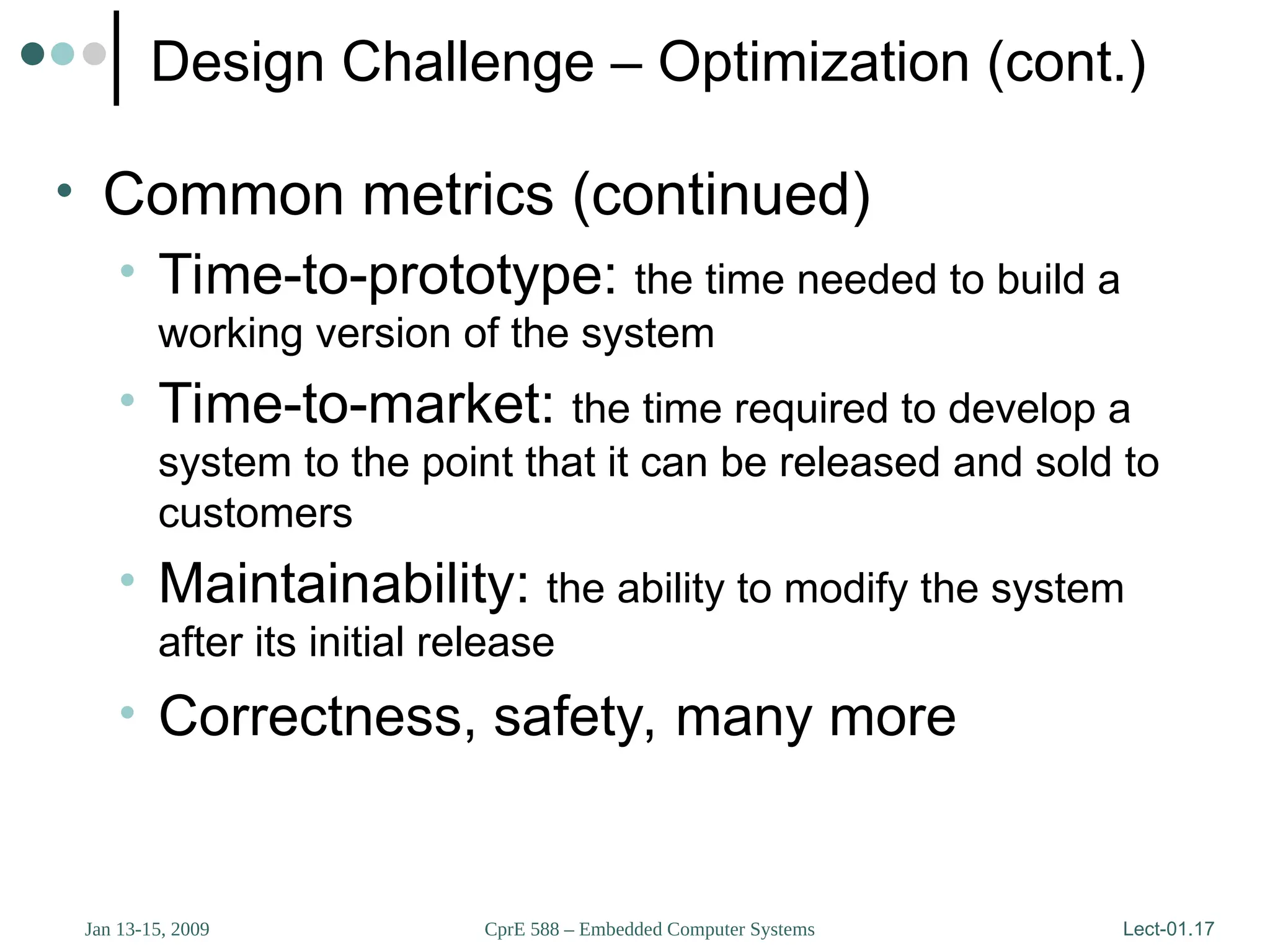 Design Challenge – Optimization (cont.)

• Common metrics (continued)
  • Time-to-prototype: the time needed to build a working version of the system
  • Time-to-market: the time required to develop a system to the point that it can be released and sold to customers
  • Maintainability: the ability to modify the system after its initial release
  • Correctness, safety, many more

Jan 13-15, 2009 CprE 588 – Embedded Computer Systems Lect-01.17